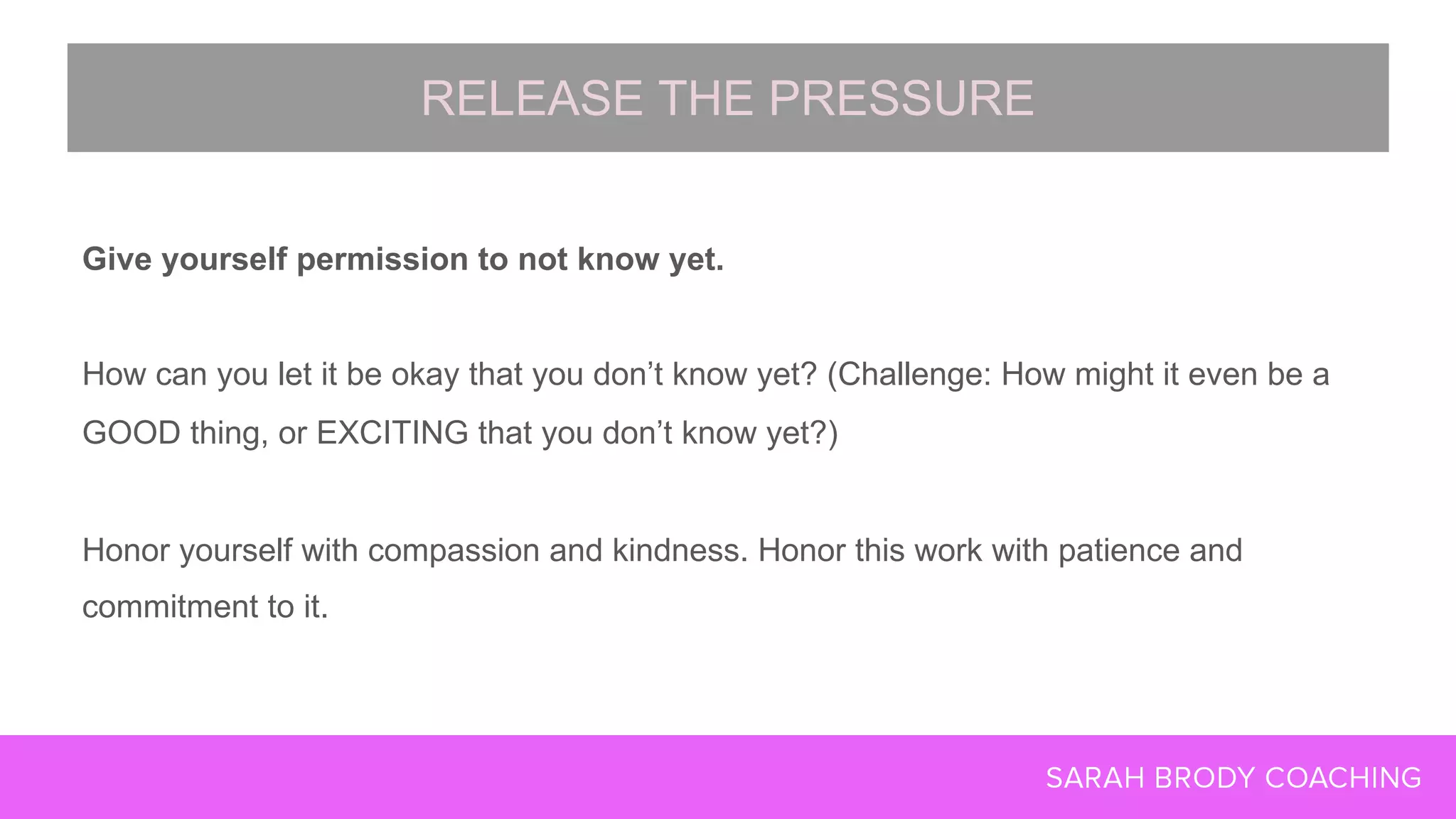 RELEASE THE PRESSURE

Give yourself permission to not know yet.

How can you let it be okay that you don’t know yet? (Challenge: How might it even be a GOOD thing, or EXCITING that you don’t know yet?)

Honor yourself with compassion and kindness. Honor this work with patience and commitment to it.

SARAH BRODY COACHING